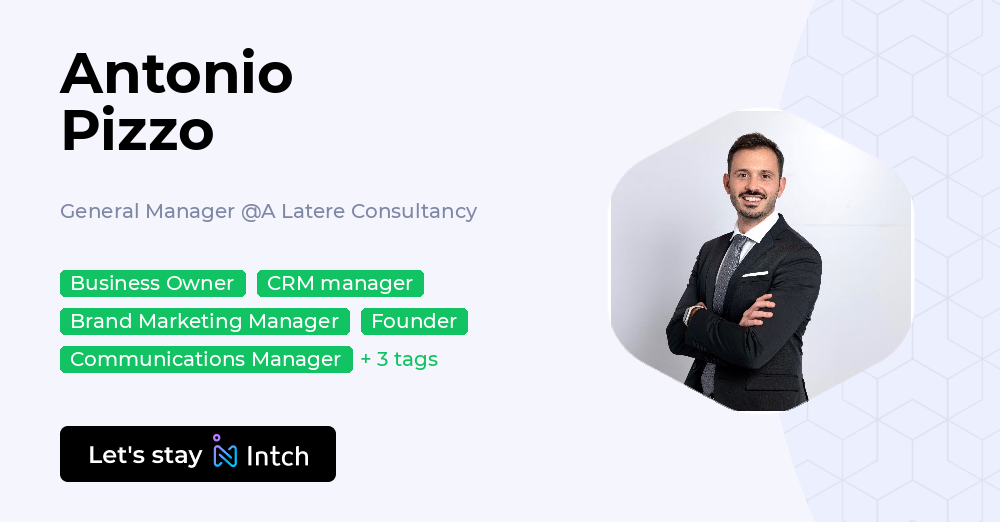 Antonio
Pizzo

General Manager @A Latere Consultancy

Business Owner
CRM manager
Brand Marketing Manager
Founder
Communications Manager
+ 3 tags

Let's stay Intch